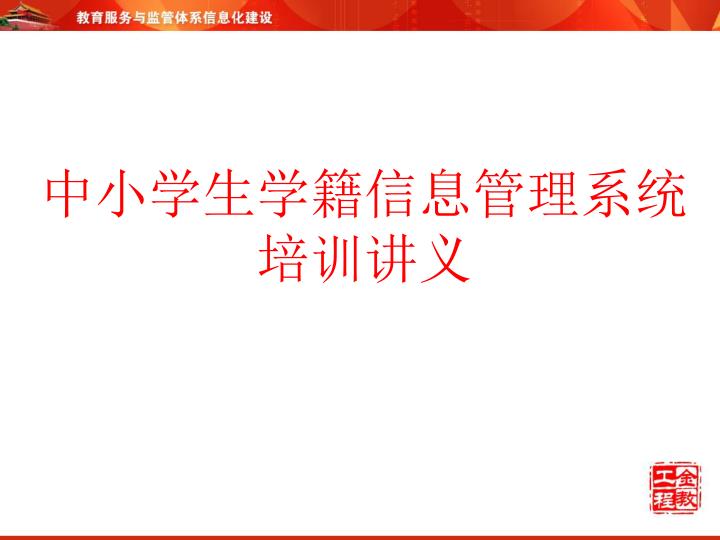 教育服务与监管体系信息化建设

中小学生学籍信息管理系统培训讲义

金教工程